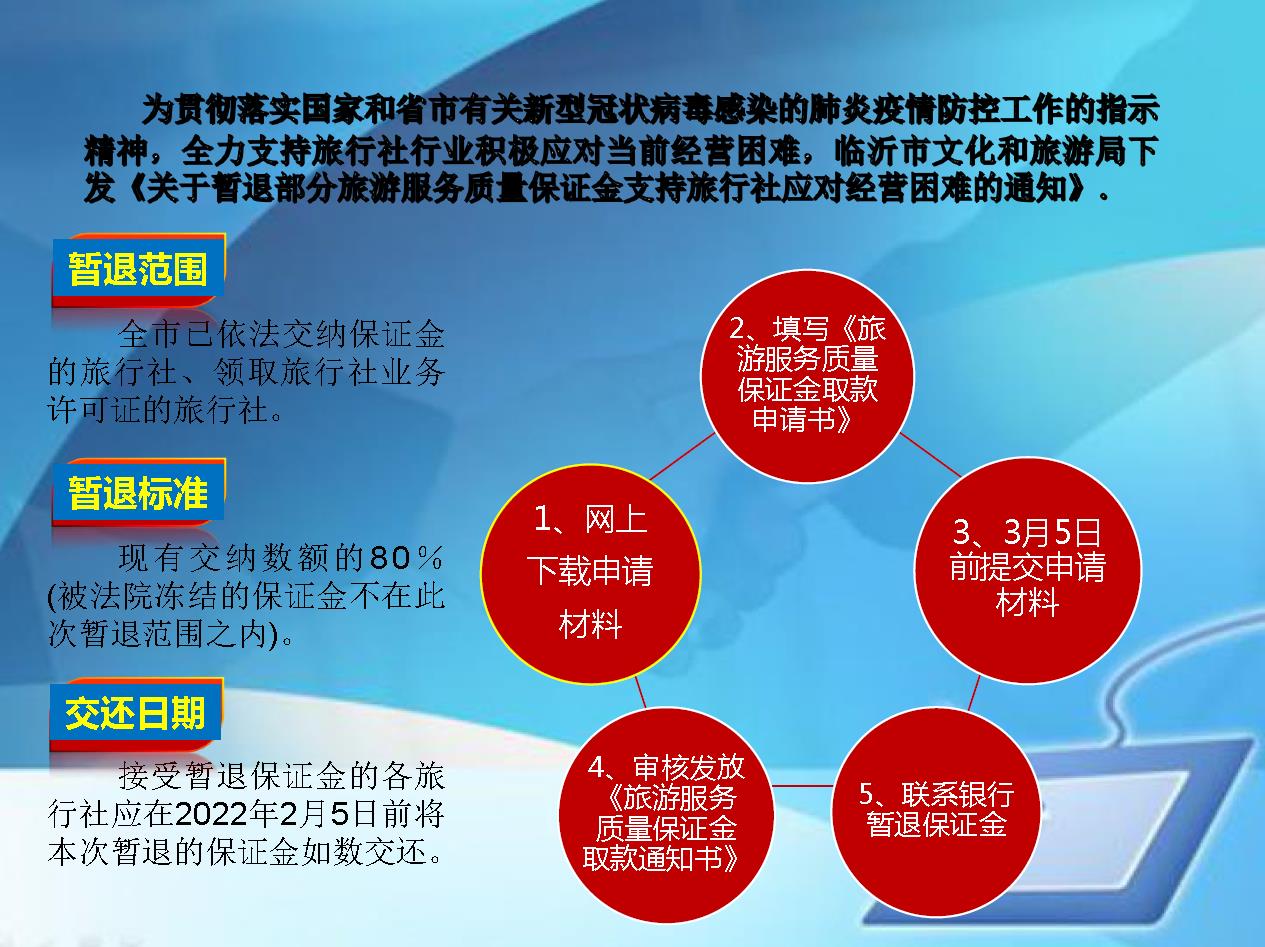 为贯彻落实国家和省市有关新型冠状病毒感染的肺炎疫情防控工作的指示精神，全力支持旅行社行业积极应对当前经营困难，临沂市文化和旅游局下发《关于暂退部分旅游服务质量保证金支持旅行社应对经营困难的通知》。

暂退范围

全市已依法交纳保证金的旅行社、领取旅行社业务许可证的旅行社。

暂退标准

现有交纳数额的80％(被法院冻结的保证金不在此次暂退范围之内)。

交还日期

接受暂退保证金的各旅行社应在2022年2月5日前将本次暂退的保证金如数交还。

1、网上下载申请材料

2、填写《旅游服务质量保证金取款申请书》

3、3月5日前提交申请材料

4、审核发放《旅游服务质量保证金取款通知书》

5、联系银行暂退保证金